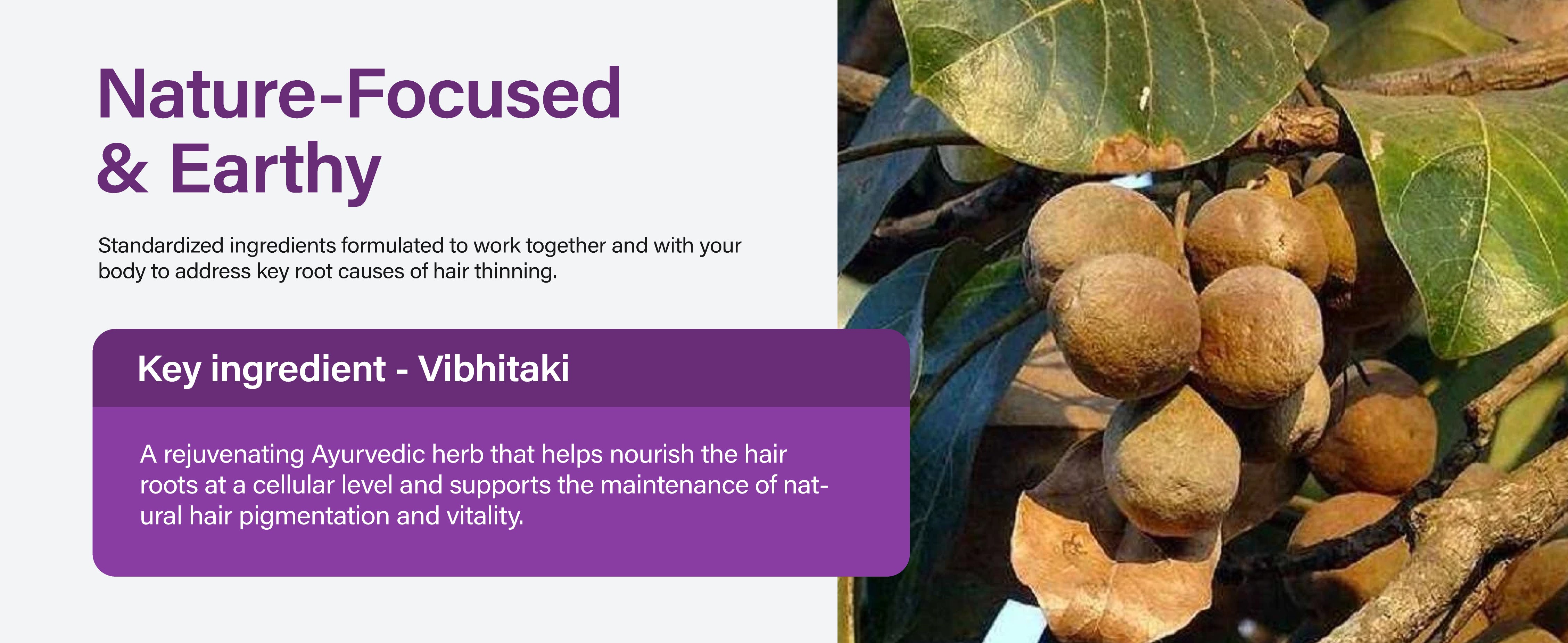 Nature-Focused
& Earthy

Standardized ingredients formulated to work together and with your body to address key root causes of hair thinning.

Key ingredient - Vibhitaki

A rejuvenating Ayurvedic herb that helps nourish the hair roots at a cellular level and supports the maintenance of natural hair pigmentation and vitality.